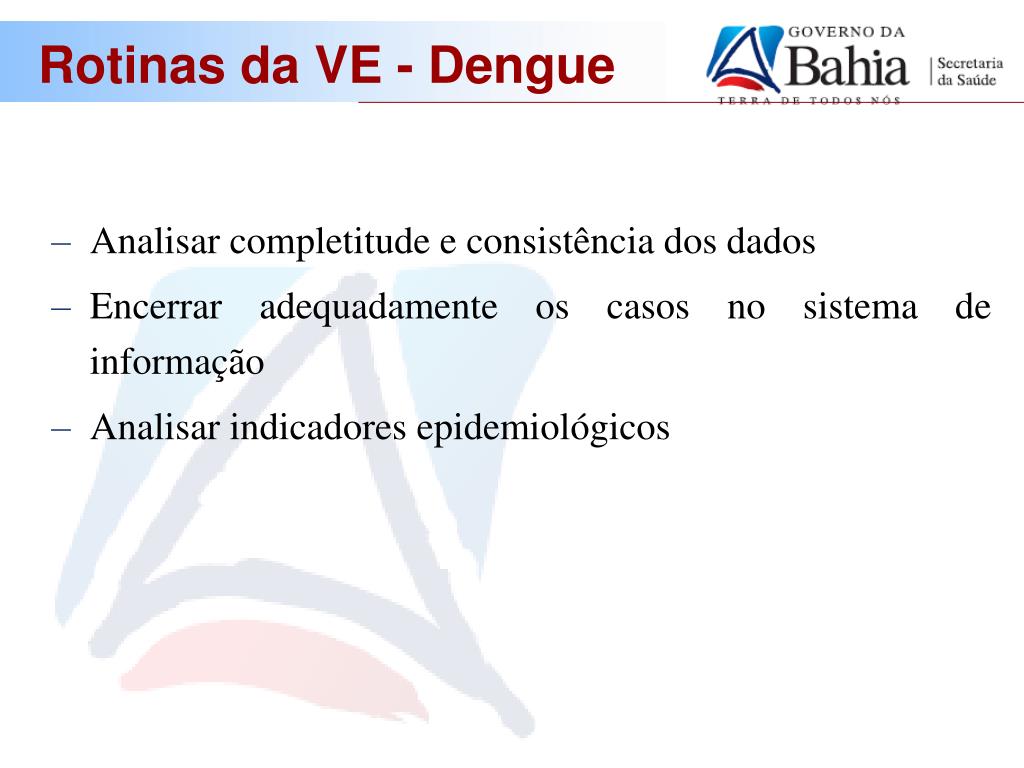 Rotinas da VE - Dengue

GOVERNO DA
Bahia
TERRA DE TODOS NÓS
Secretaria da Saúde

– Analisar completitude e consistência dos dados
– Encerrar adequadamente os casos no sistema de informação
– Analisar indicadores epidemiológicos